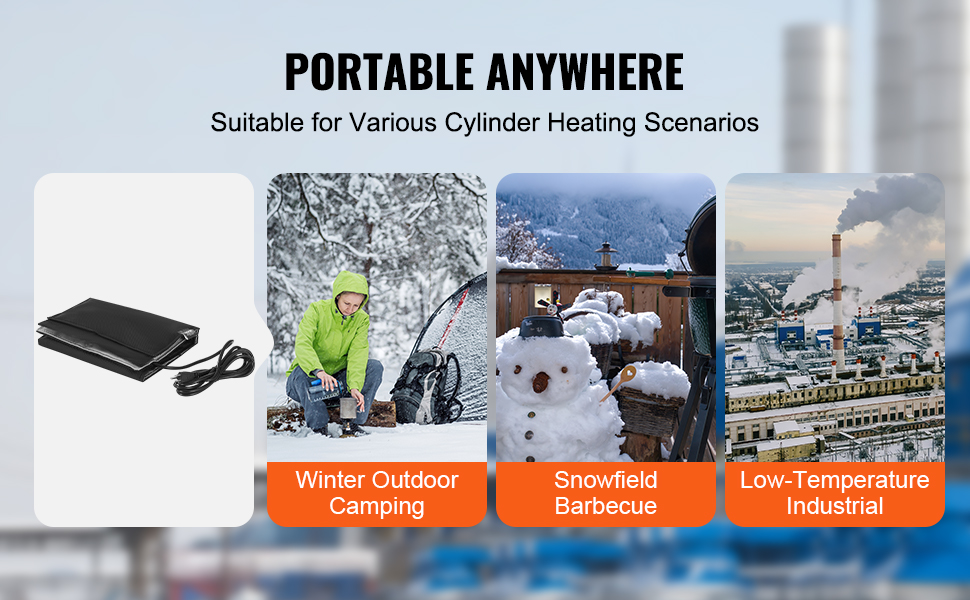 PORTABLE ANYWHERE

Suitable for Various Cylinder Heating Scenarios

Winter Outdoor Camping

Snowfield Barbecue

Low-Temperature Industrial